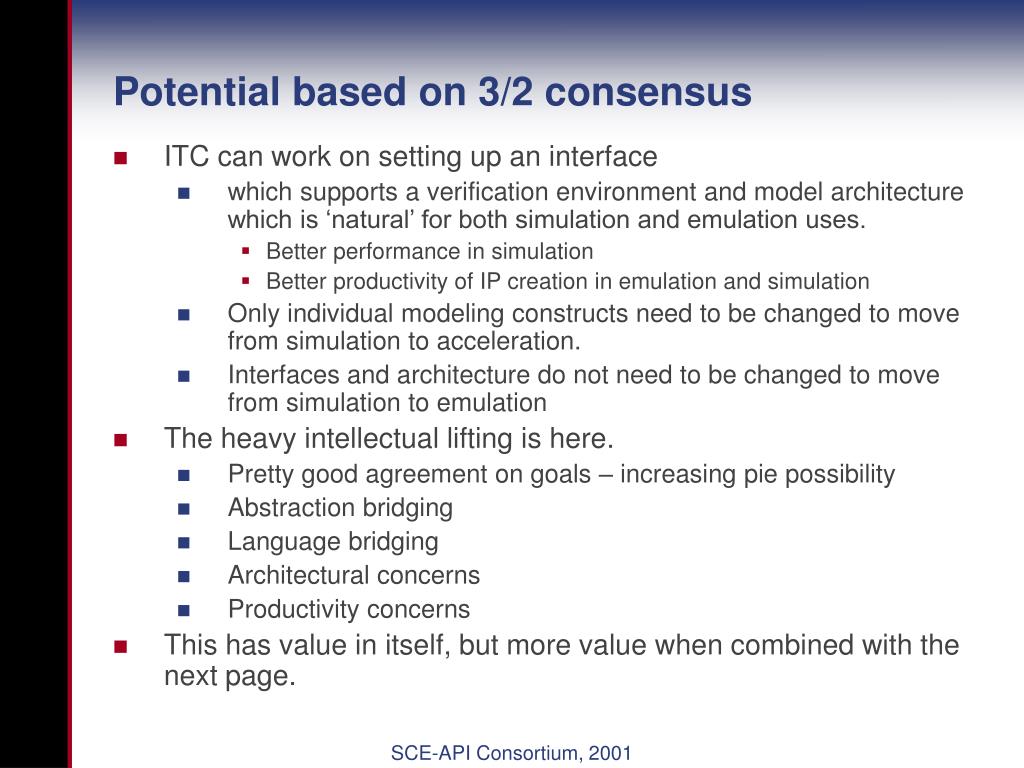 Potential based on 3/2 consensus

ITC can work on setting up an interface

which supports a verification environment and model architecture which is ‘natural’ for both simulation and emulation uses.

Better performance in simulation

Better productivity of IP creation in emulation and simulation

Only individual modeling constructs need to be changed to move from simulation to acceleration.

Interfaces and architecture do not need to be changed to move from simulation to emulation

The heavy intellectual lifting is here.

Pretty good agreement on goals – increasing pie possibility

Abstraction bridging

Language bridging

Architectural concerns

Productivity concerns

This has value in itself, but more value when combined with the next page.

SCE-API Consortium, 2001